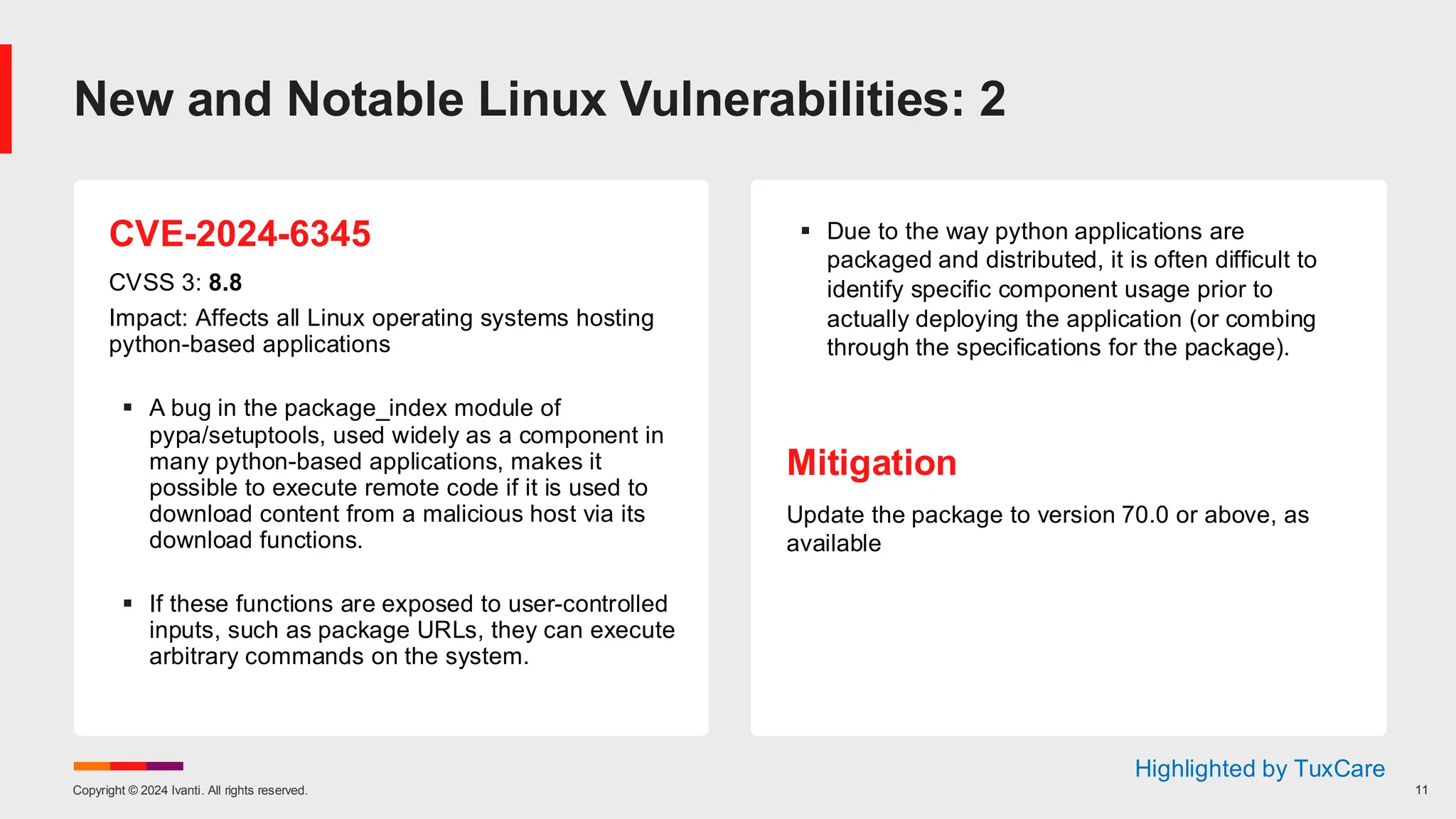 New and Notable Linux Vulnerabilities: 2

CVE-2024-6345

CVSS 3: 8.8

Impact: Affects all Linux operating systems hosting python-based applications

▪ A bug in the package_index module of pypa/setuptools, used widely as a component in many python-based applications, makes it possible to execute remote code if it is used to download content from a malicious host via its download functions.

▪ If these functions are exposed to user-controlled inputs, such as package URLs, they can execute arbitrary commands on the system.

▪ Due to the way python applications are packaged and distributed, it is often difficult to identify specific component usage prior to actually deploying the application (or combing through the specifications for the package).

Mitigation

Update the package to version 70.0 or above, as available

Highlighted by TuxCare

Copyright © 2024 Ivanti. All rights reserved.

11